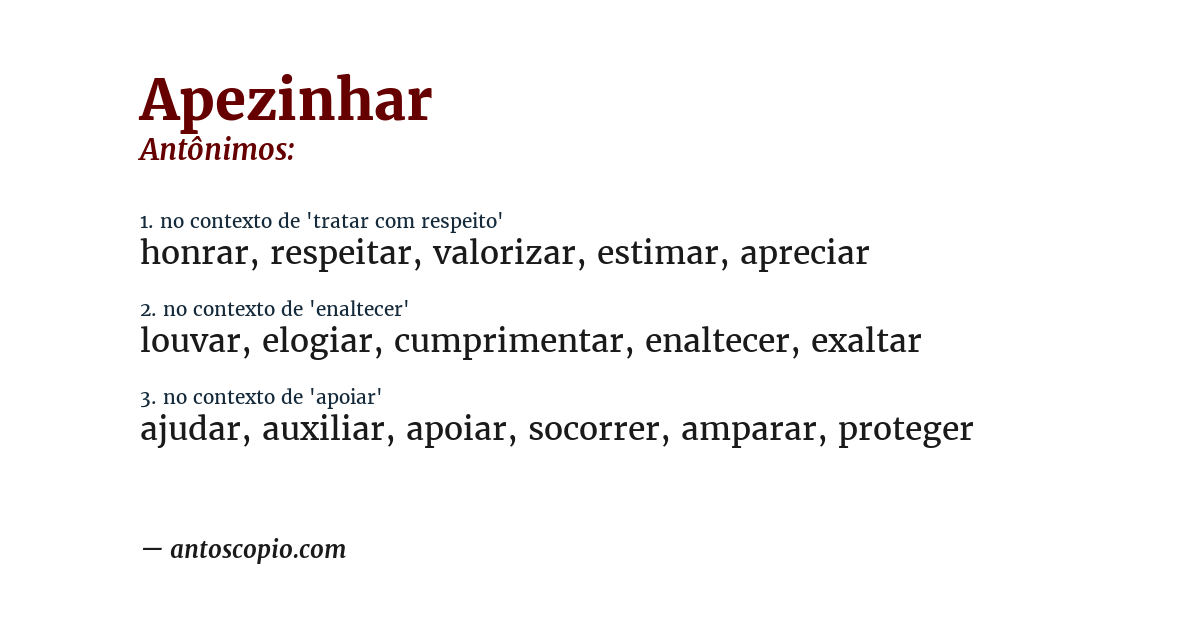 Apezinhar
Antônimos:

1. no contexto de 'tratar com respeito'
honrar, respeitar, valorizar, estimar, apreciar

2. no contexto de 'enaltecer'
louvar, elogiar, cumprimentar, enaltecer, exaltar

3. no contexto de 'apoiar'
ajudar, auxiliar, apoiar, socorrer, amparar, proteger

— antoscopio.com